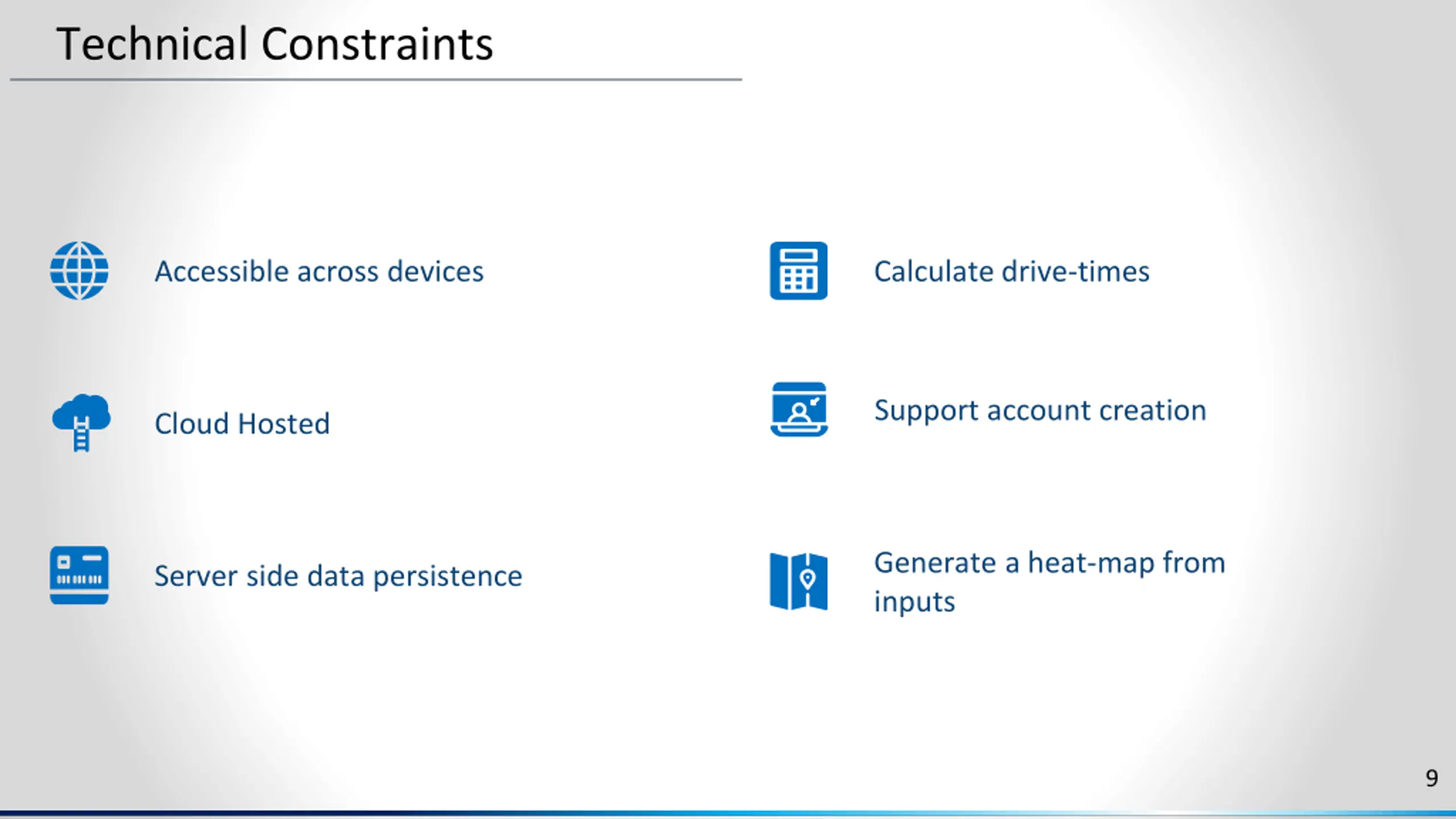 Technical Constraints

Accessible across devices

Cloud Hosted

Server side data persistence

Calculate drive-times

Support account creation

Generate a heat-map from inputs

9